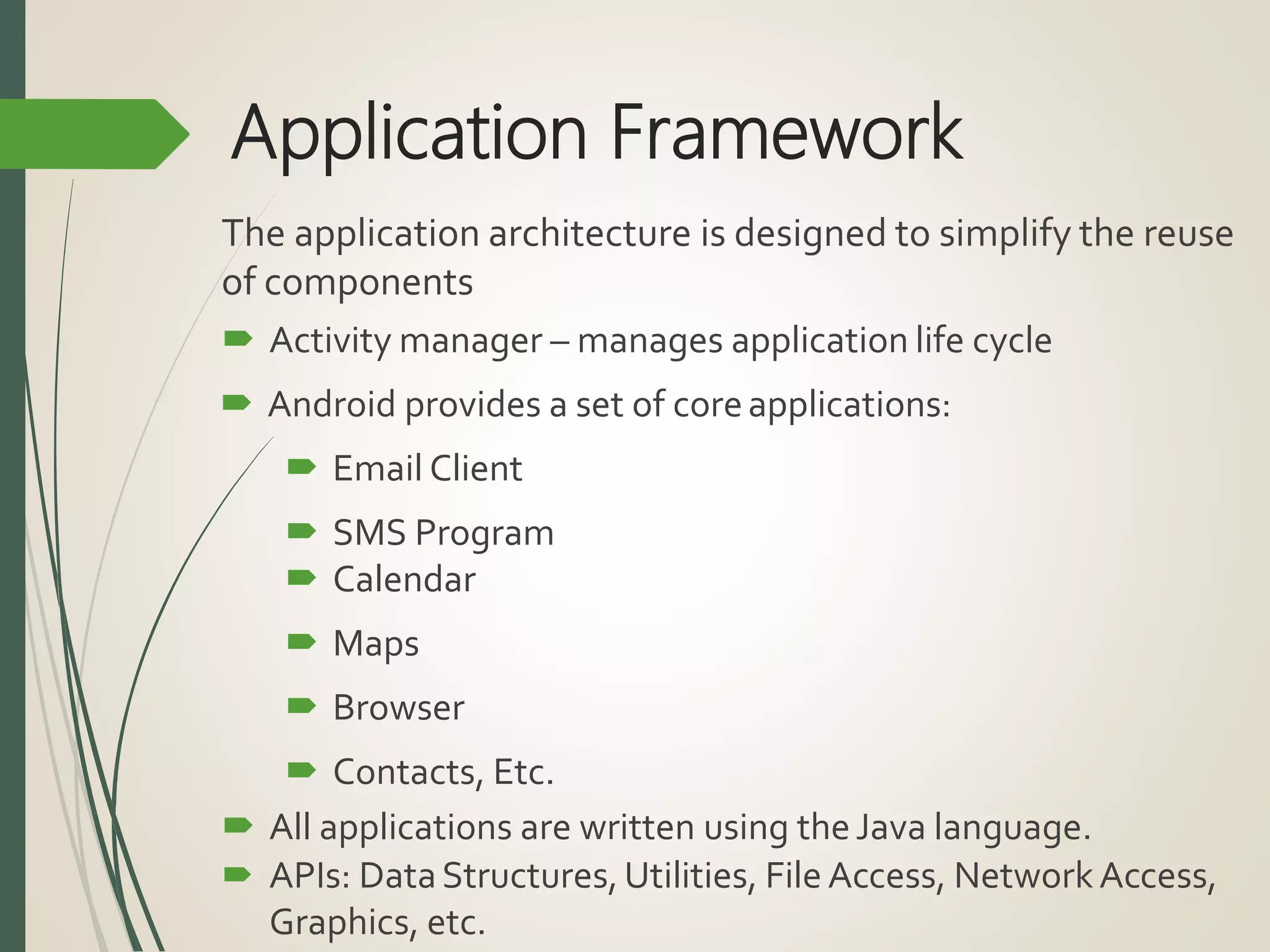 Application Framework

The application architecture is designed to simplify the reuse of components

Activity manager – manages application life cycle

Android provides a set of core applications:

Email Client

SMS Program

Calendar

Maps

Browser

Contacts, Etc.

All applications are written using the Java language.

APIs: Data Structures, Utilities, File Access, Network Access, Graphics, etc.